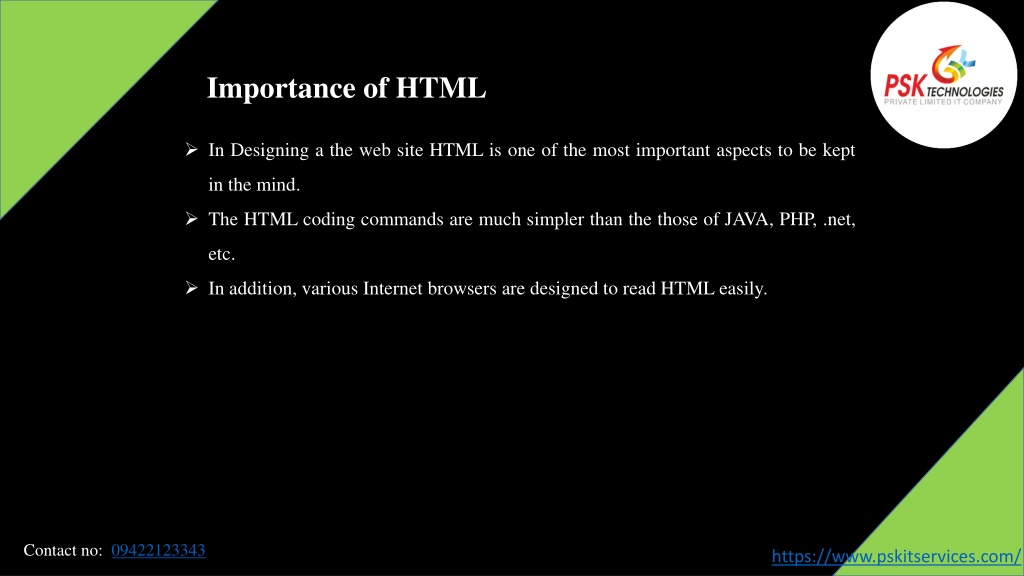 PSK TECHNOLOGIES
PRIVATE LIMITED IT COMPANY

Importance of HTML

➢ In Designing a the web site HTML is one of the most important aspects to be kept in the mind.
➢ The HTML coding commands are much simpler than the those of JAVA, PHP, .net, etc.
➢ In addition, various Internet browsers are designed to read HTML easily.

Contact no: 09422123343

https://www.pskitservices.com/